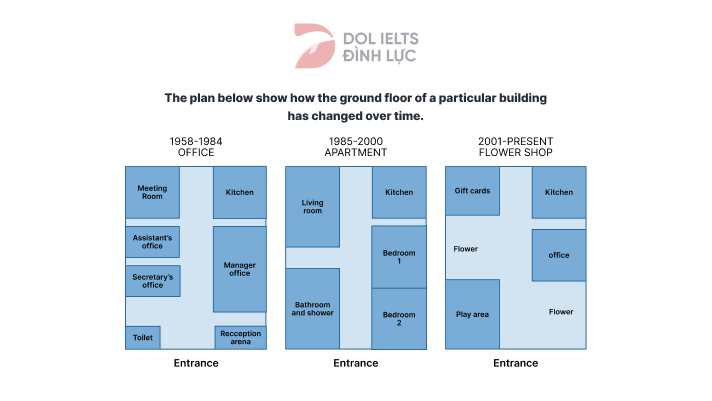 DOL IELTS
ĐÌNH LỰC

The plan below show how the ground floor of a particular building has changed over time.

1958-1984
OFFICE

Meeting Room

Kitchen

Assistant's office

Secretary's office

Manager office

Toilet

Recception arena

Entrance

1985-2000
APARTMENT

Living room

Kitchen

Bedroom 1

Bathroom and shower

Bedroom 2

Entrance

2001-PRESENT
FLOWER SHOP

Gift cards

Kitchen

Flower

office

Play area

Flower

Entrance